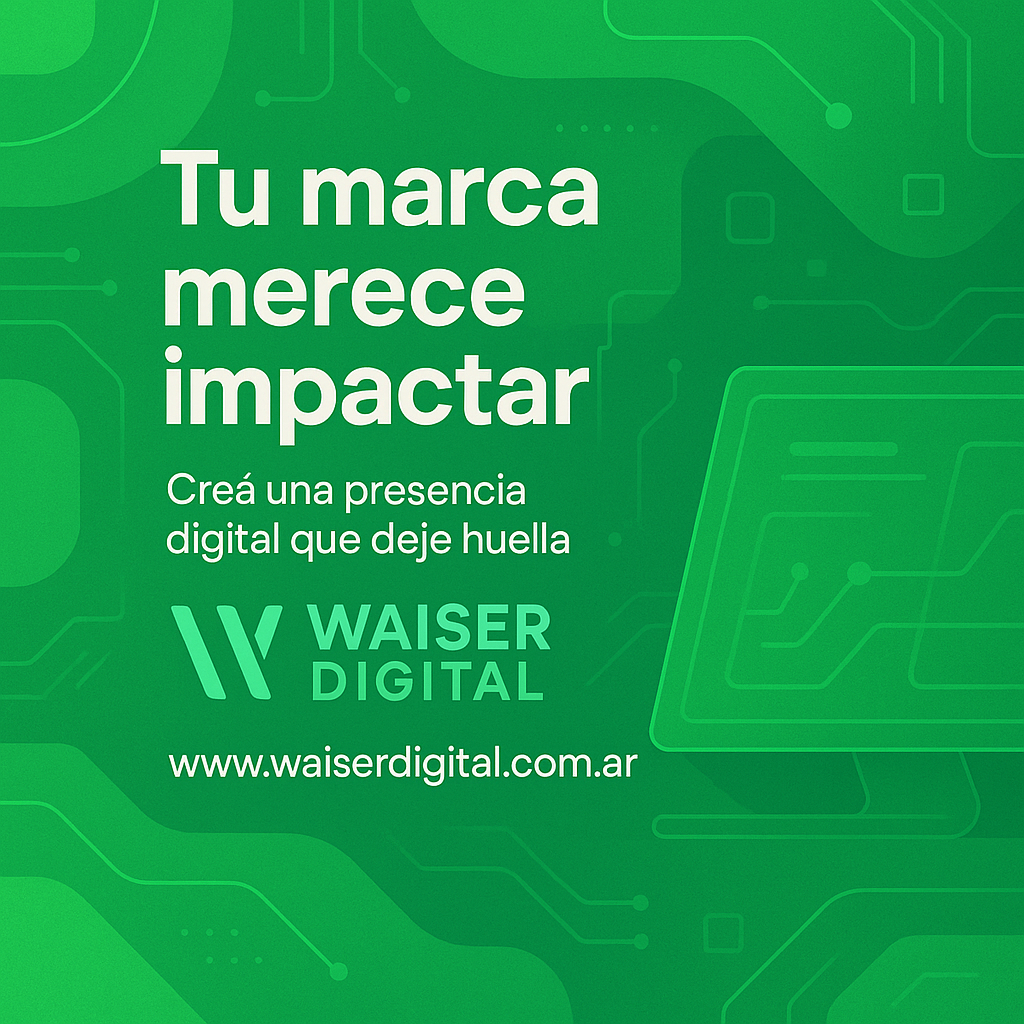 Tu marca merece impactar

Creá una presencia digital que deje huella

WAISER DIGITAL

www.waiserdigital.com.ar